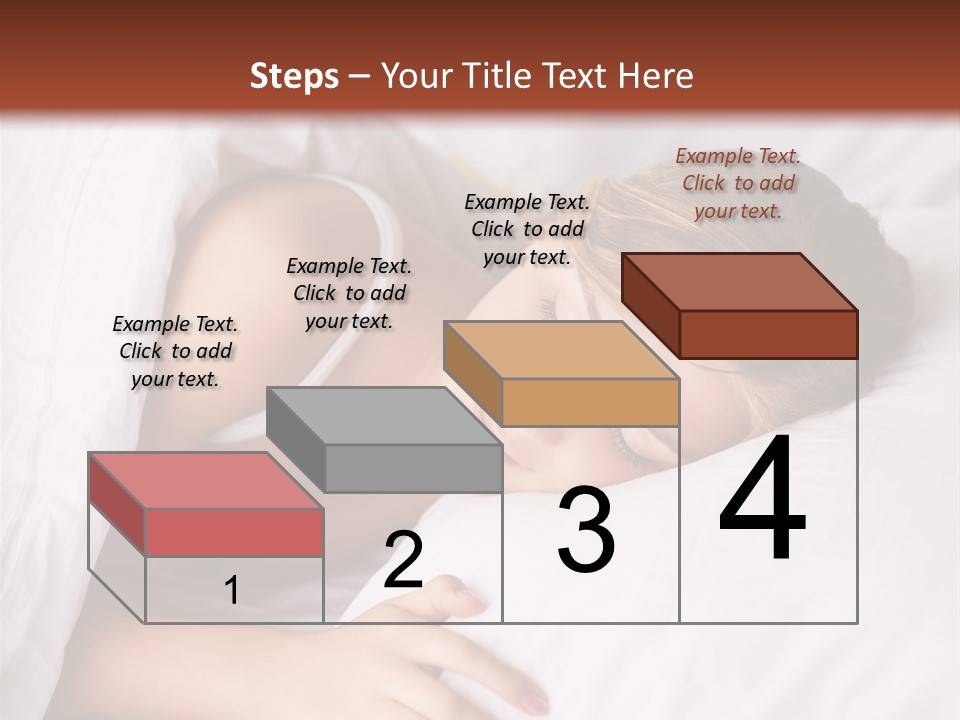 Steps – Your Title Text Here

Example Text. Click to add your text.

Example Text. Click to add your text.

Example Text. Click to add your text.

Example Text. Click to add your text.

1

2

3

4